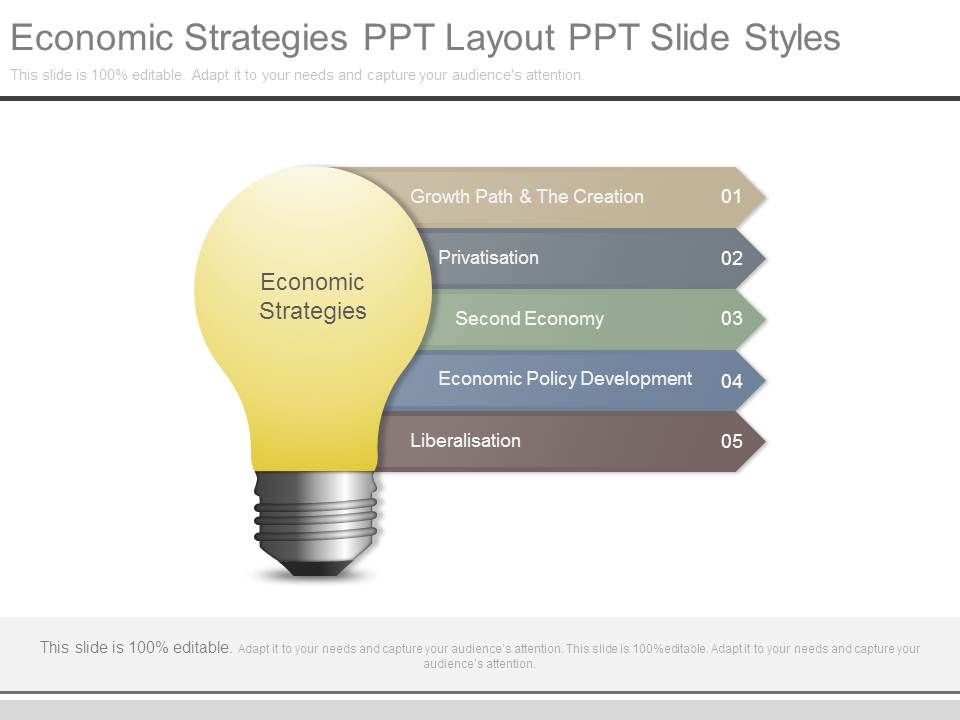 Economic Strategies PPT Layout PPT Slide Styles

This slide is 100% editable. Adapt it to your needs and capture your audience's attention.

Economic Strategies

Growth Path & The Creation 01

Privatisation 02

Second Economy 03

Economic Policy Development 04

Liberalisation 05

This slide is 100% editable. Adapt it to your needs and capture your audience's attention. This slide is 100%editable. Adapt it to your needs and capture your audience's attention.